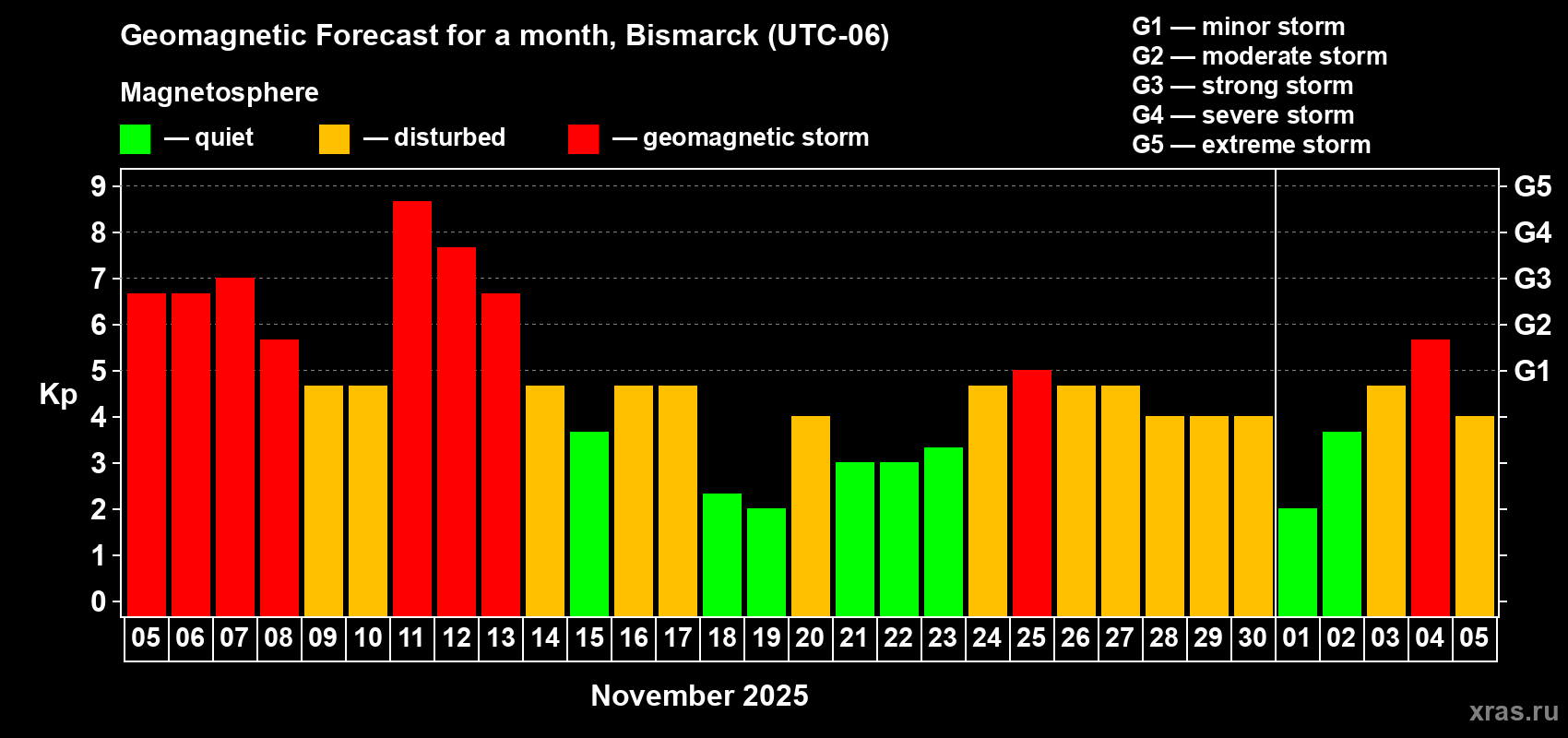 Geomagnetic Forecast for a month, Bismarck (UTC-06)

Magnetosphere

— quiet — disturbed — geomagnetic storm

G1 — minor storm
G2 — moderate storm
G3 — strong storm
G4 — severe storm
G5 — extreme storm

Kp

9
8
7
6
5
4
3
2
1
0

G5
G4
G3
G2
G1

05 06 07 08 09 10 11 12 13 14 15 16 17 18 19 20 21 22 23 24 25 26 27 28 29 30 01 02 03 04 05

November 2025

xras.ru